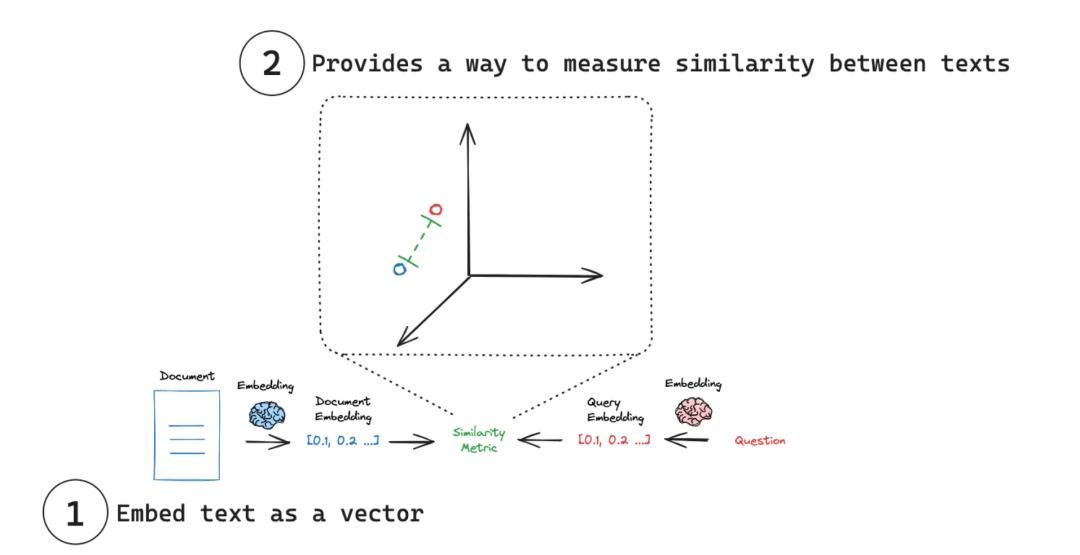 2 Provides a way to measure similarity between texts

Document

Embedding

Document Embedding

[0.1, 0.2 ...]

Similarity Metric

Query Embedding

[0.1, 0.2 ...]

Embedding

Question

1 Embed text as a vector